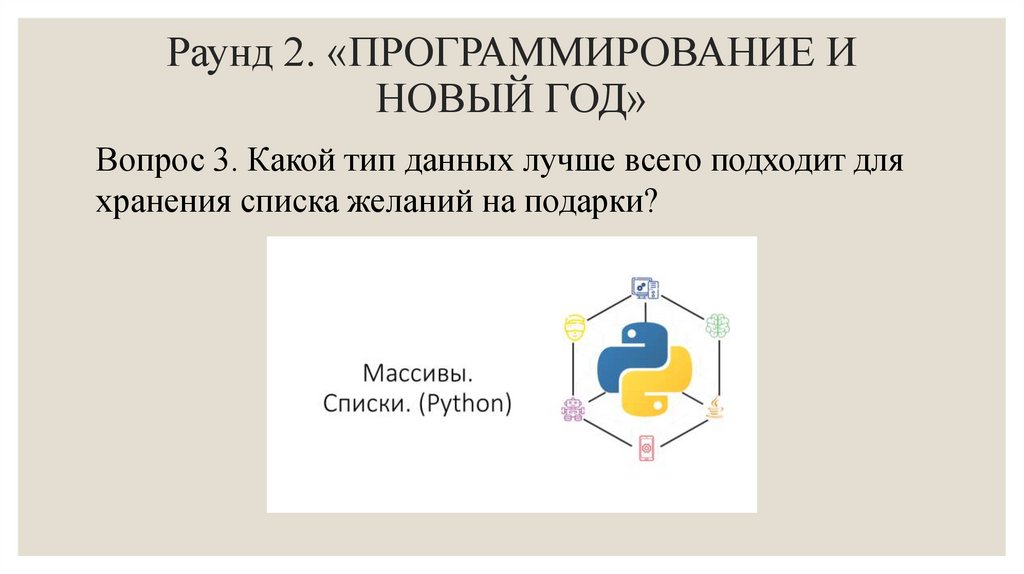 Раунд 2. «ПРОГРАММИРОВАНИЕ И НОВЫЙ ГОД»

Вопрос 3. Какой тип данных лучше всего подходит для хранения списка желаний на подарки?

Массивы.
Списки. (Python)